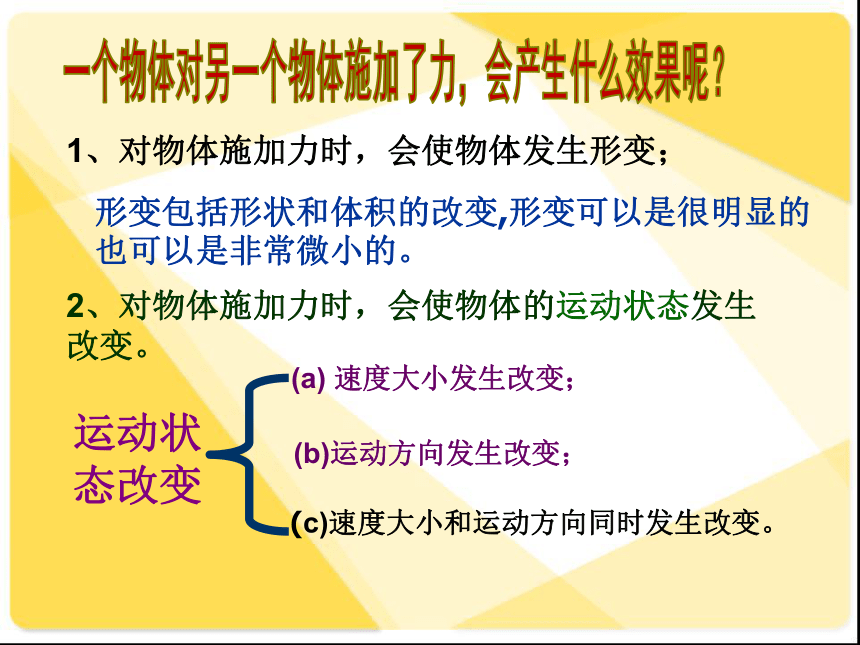 一个物体对另一个物体施加了力，会产生什么效果呢？

1、对物体施加力时，会使物体发生形变；

形变包括形状和体积的改变,形变可以是很明显的也可以是非常微小的。

2、对物体施加力时，会使物体的运动状态发生改变。

运动状态改变

(a) 速度大小发生改变；

(b)运动方向发生改变；

(c)速度大小和运动方向同时发生改变。